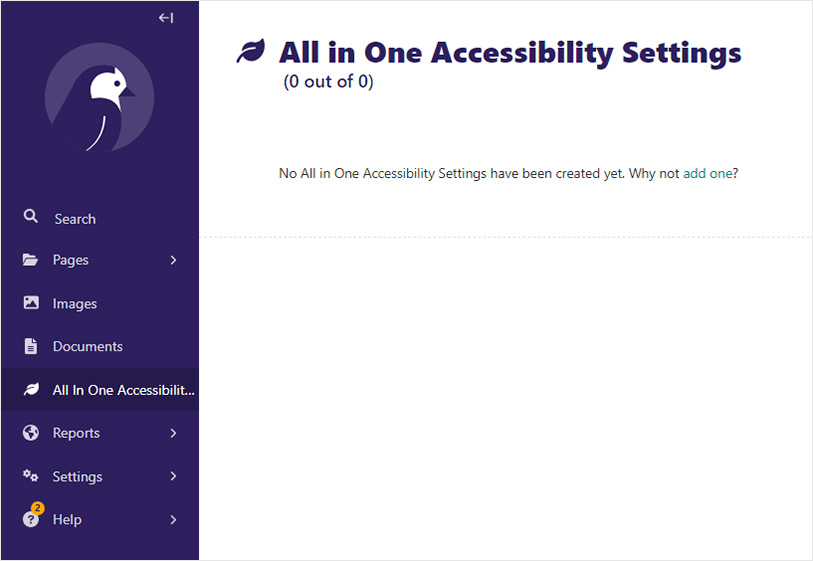 Search
Pages
Images
Documents
All In One Accessibilit...
Reports
Settings
2
Help

All in One Accessibility Settings
(0 out of 0)

No All in One Accessibility Settings have been created yet. Why not add one?